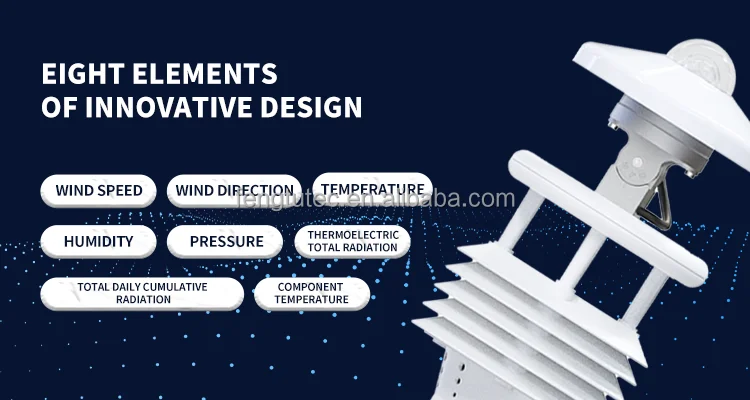 EIGHT ELEMENTS OF INNOVATIVE DESIGN

WIND SPEED

WIND DIRECTION

TEMPERATURE

fengtutec.en.alibaba.com

HUMIDITY

PRESSURE

THERMOELECTRIC TOTAL RADIATION

TOTAL DAILY CUMULATIVE RADIATION

COMPONENT TEMPERATURE